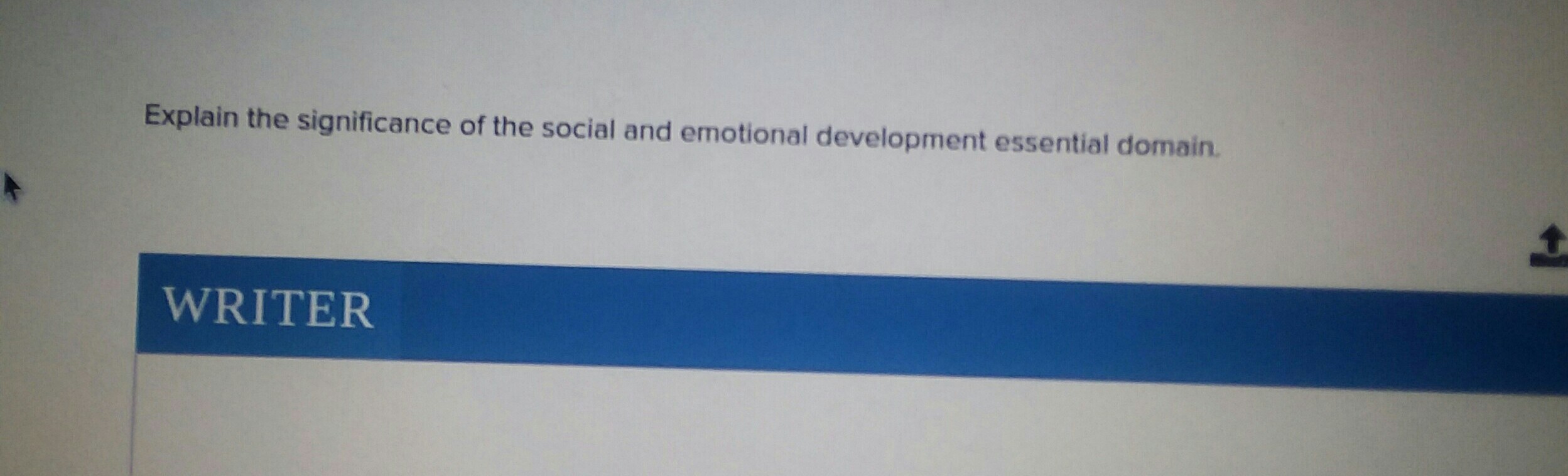 Explain the significance of the social and emotional development essential domain.

WRITER